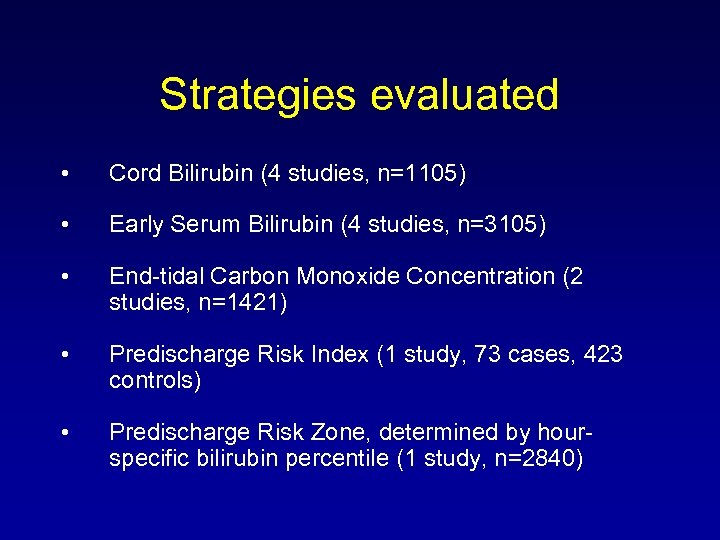 Strategies evaluated

• Cord Bilirubin (4 studies, n=1105)

• Early Serum Bilirubin (4 studies, n=3105)

• End-tidal Carbon Monoxide Concentration (2 studies, n=1421)

• Predischarge Risk Index (1 study, 73 cases, 423 controls)

• Predischarge Risk Zone, determined by hour-specific bilirubin percentile (1 study, n=2840)